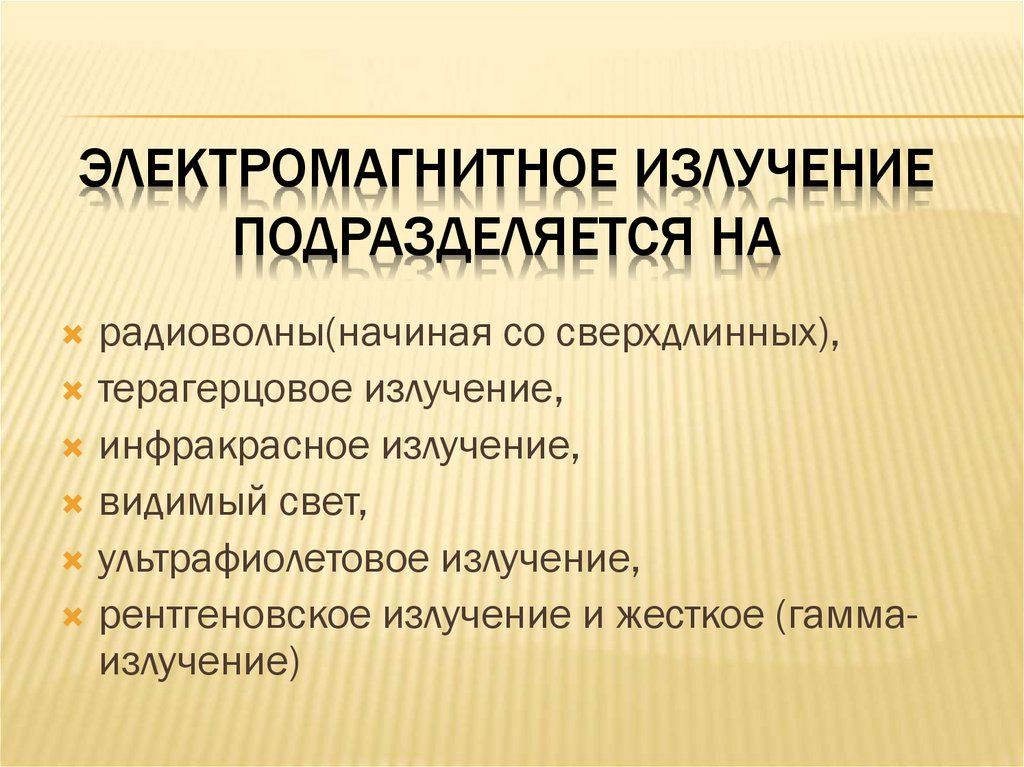 ЭЛЕКТРОМАГНИТНОЕ ИЗЛУЧЕНИЕ ПОДРАЗДЕЛЯЕТСЯ НА

радиоволны(начиная со сверхдлинных),
терагерцовое излучение,
инфракрасное излучение,
видимый свет,
ультрафиолетовое излучение,
рентгеновское излучение и жесткое (гамма-излучение)